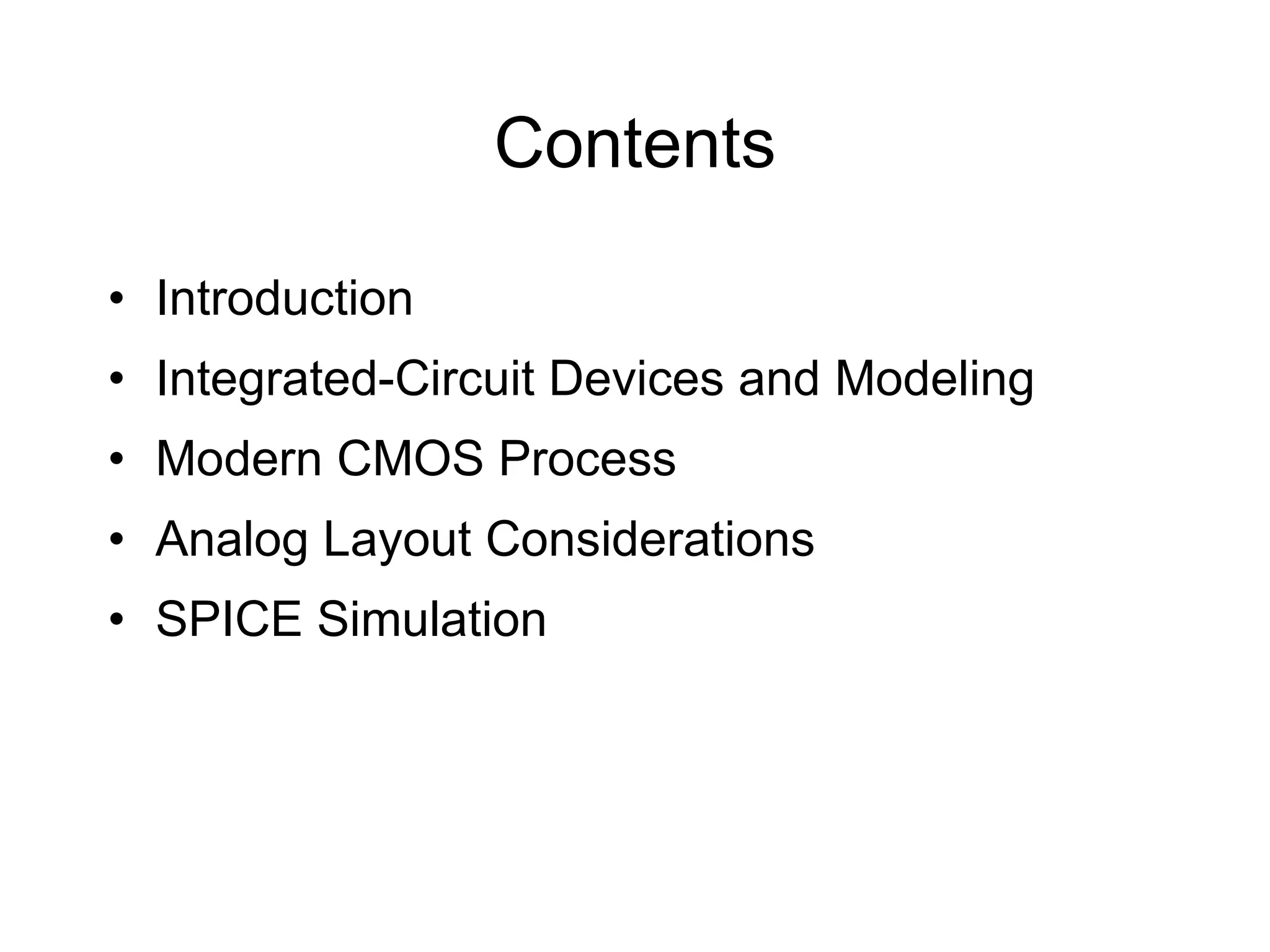 Contents

• Introduction
• Integrated-Circuit Devices and Modeling
• Modern CMOS Process
• Analog Layout Considerations
• SPICE Simulation